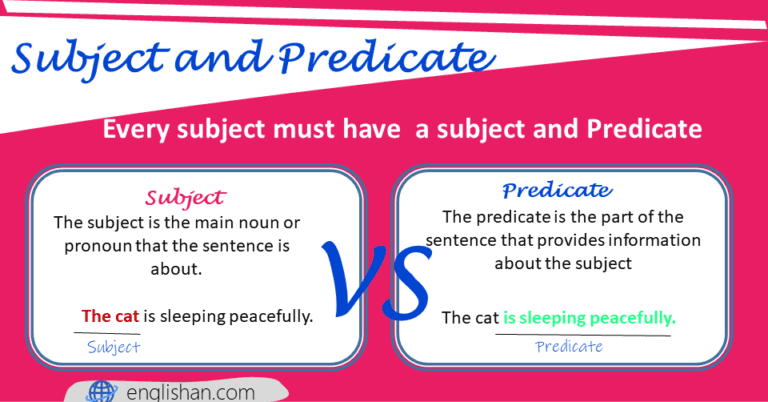 Subject and Predicate

Every subject must have a subject and Predicate

Subject

The subject is the main noun or pronoun that the sentence is about.

The cat is sleeping peacefully.

Subject

VS

Predicate

The predicate is the part of the sentence that provides information about the subject

The cat is sleeping peacefully.

Predicate

englishan.com